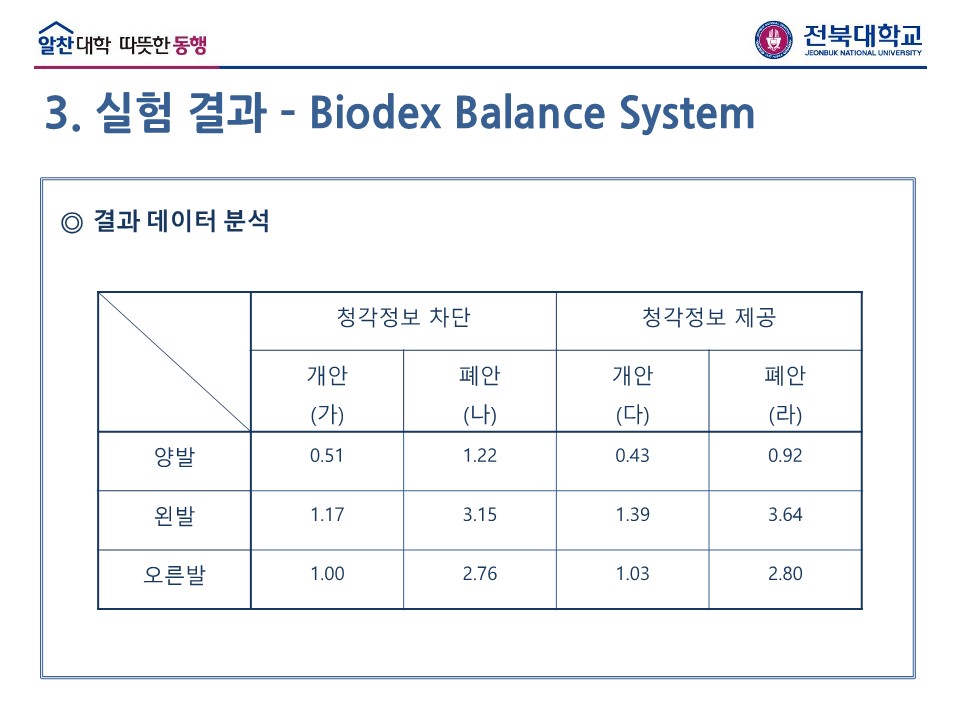 알찬대학 따뜻한 동행

전북대학교
JEONBUK NATIONAL UNIVERSITY

3. 실험 결과 - Biodex Balance System

◎ 결과 데이터 분석

| | 청각정보 차단 | | 청각정보 제공 | |
|---|---|---|---|---|
| | 개안 (가) | 폐안 (나) | 개안 (다) | 폐안 (라) |
| 양발 | 0.51 | 1.22 | 0.43 | 0.92 |
| 왼발 | 1.17 | 3.15 | 1.39 | 3.64 |
| 오른발 | 1.00 | 2.76 | 1.03 | 2.80 |